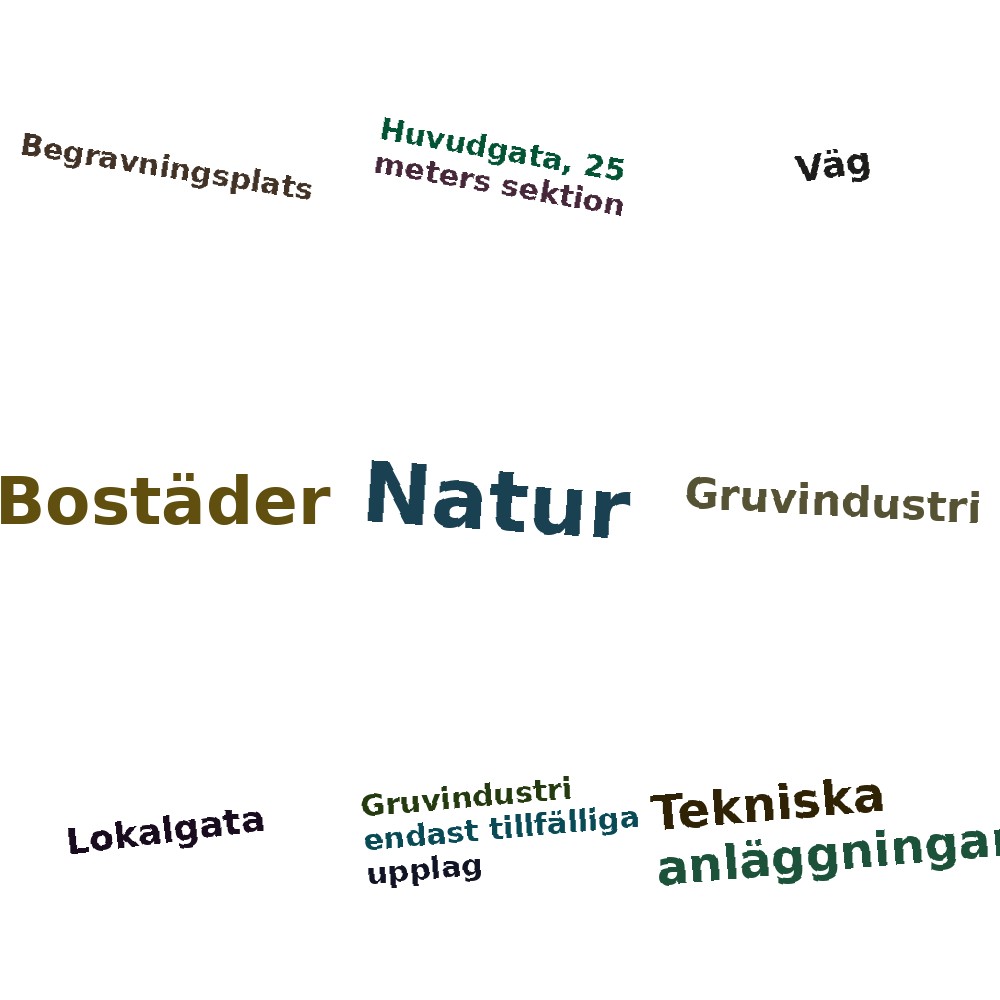 Begravningsplats

Huvudgata, 25 meters sektion

Väg

Bostäder

Natur

Gruvindustri

Lokalgata

Gruvindustri endast tillfälliga upplag

Tekniska anläggningar